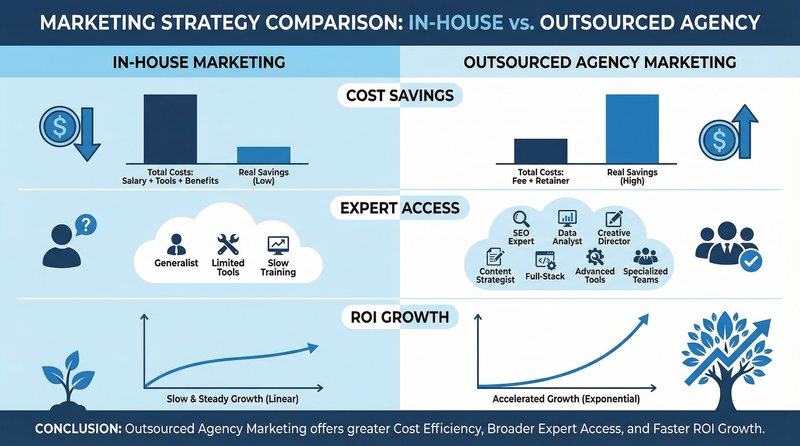 MARKETING STRATEGY COMPARISON: IN-HOUSE vs. OUTSOURCED AGENCY

IN-HOUSE MARKETING

OUTSOURCED AGENCY MARKETING

COST SAVINGS

Total Costs: Salary + Tools + Benefits

Real Savings (Low)

Total Costs: Fee + Retainer

Real Savings (High)

EXPERT ACCESS

Generalist

Limited Tools

Slow Training

SEO Expert

Data Analyst

Creative Director

Content Strategist

Full-Stack

Advanced Tools

Specialized Teams

ROI GROWTH

Slow & Steady Growth (Linear)

Accelerated Growth (Exponential)

CONCLUSION: Outsourced Agency Marketing offers greater Cost Efficiency, Broader Expert Access, and Faster ROI Growth.